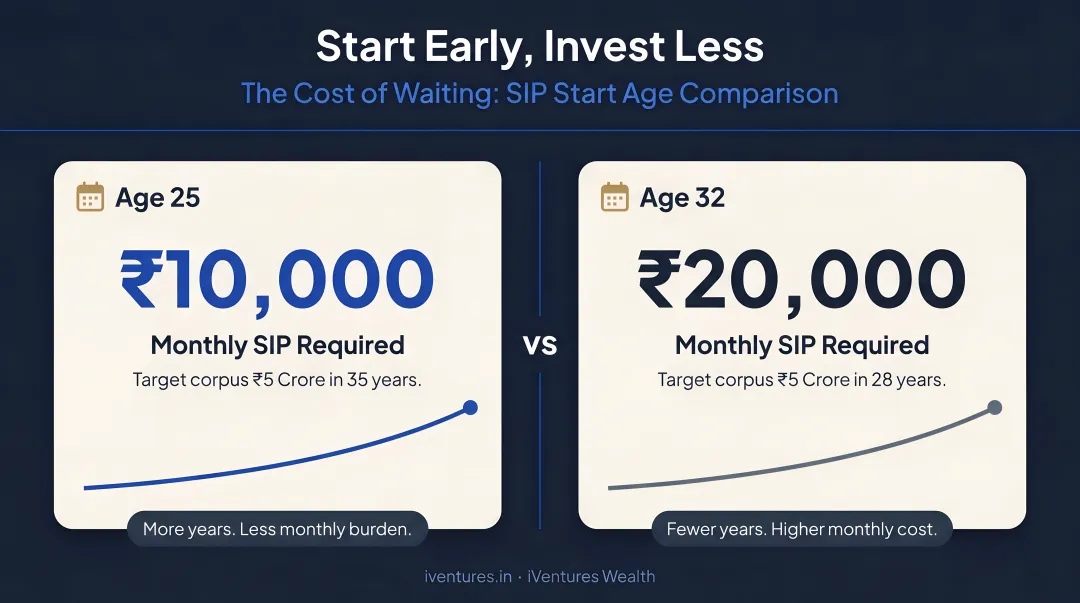 Start Early, Invest Less

The Cost of Waiting: SIP Start Age Comparison

Age 25

₹10,000

Monthly SIP Required

Target corpus ₹5 Crore in 35 years.

More years. Less monthly burden.

VS

Age 32

₹20,000

Monthly SIP Required

Target corpus ₹5 Crore in 28 years.

Fewer years. Higher monthly cost.

iventures.in · iVentures Wealth